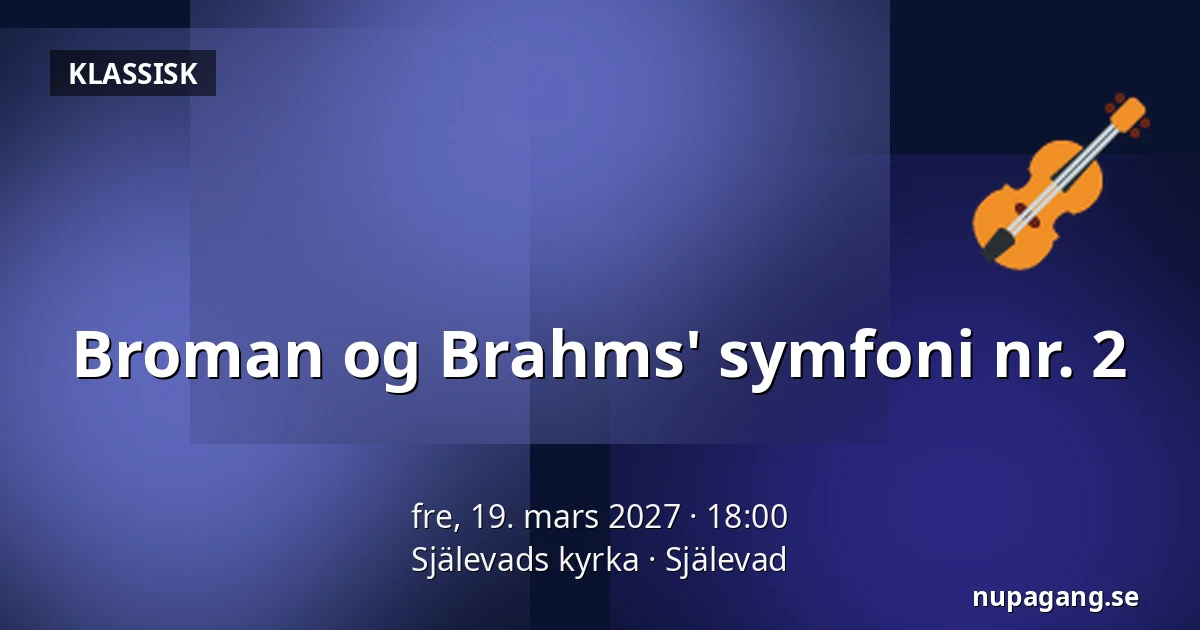 KLASSISK

Broman og Brahms' symfoni nr. 2

fre, 19. mars 2027 · 18:00
Själevads kyrka · Själevad

nupagang.se